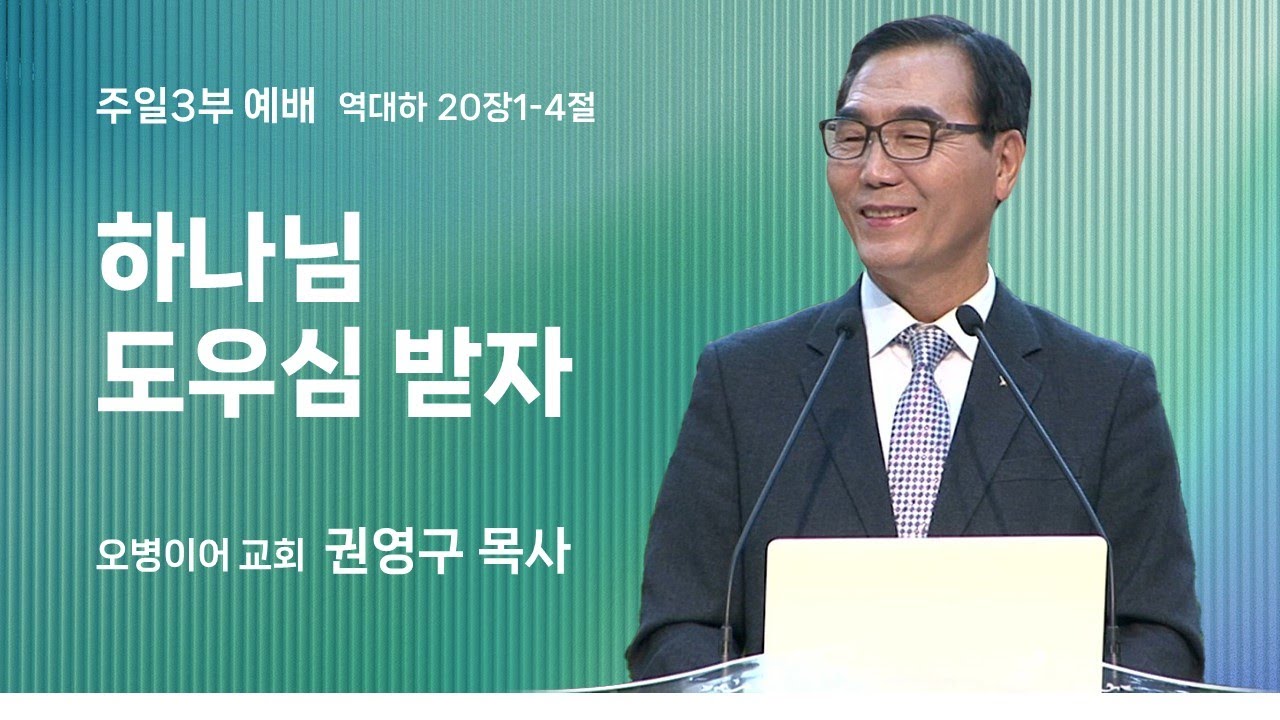 주일3부 예배 역대하 20장1-4절

하나님
도우심 받자

오병이어 교회 권영구 목사